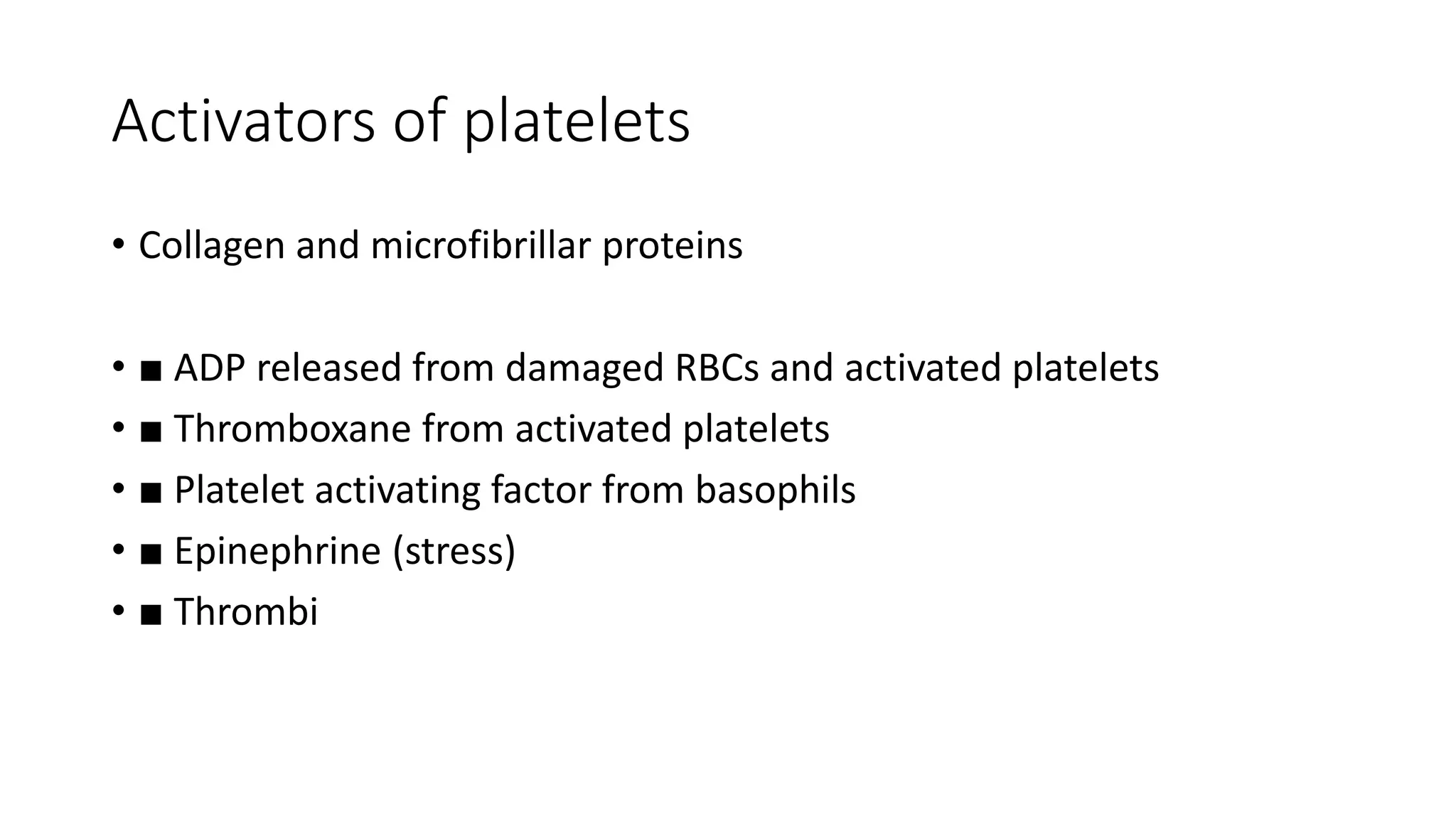 Activators of platelets

• Collagen and microfibrillar proteins

• ■ ADP released from damaged RBCs and activated platelets
• ■ Thromboxane from activated platelets
• ■ Platelet activating factor from basophils
• ■ Epinephrine (stress)
• ■ Thrombi